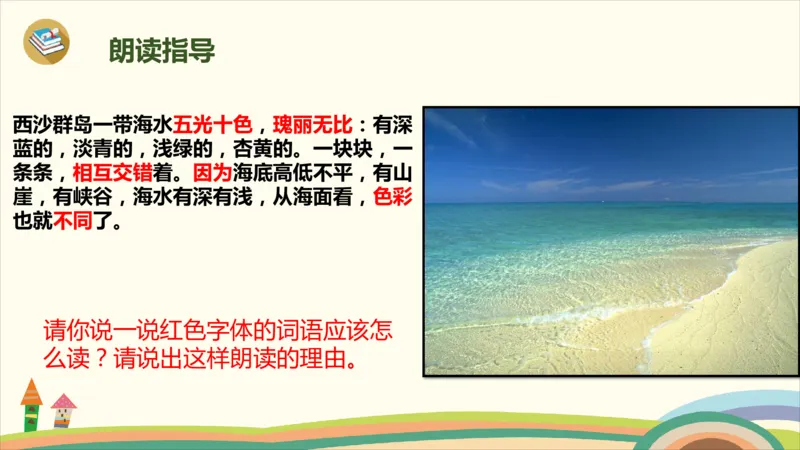 朗读指导

西沙群岛一带海水五光十色，瑰丽无比：有深蓝的，淡青的，浅绿的，杏黄的。一块块，一条条，相互交错着。因为海底高低不平，有山崖，有峡谷，海水有深有浅，从海面看，色彩也就不同了。

请你说一说红色字体的词语应该怎么读？请说出这样朗读的理由。